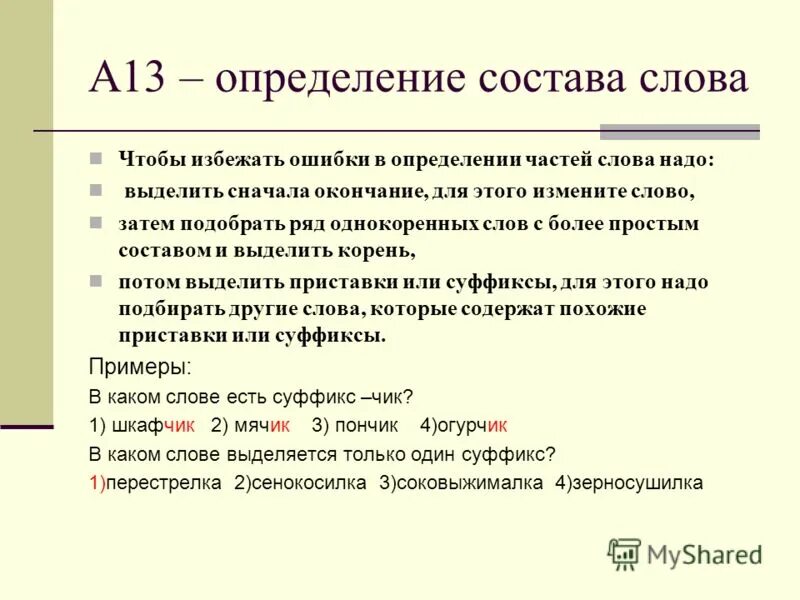 А13 – определение состава слова

Чтобы избежать ошибки в определении частей слова надо:

выделить сначала окончание, для этого измените слово,

затем подобрать ряд однокоренных слов с более простым составом и выделить корень,

потом выделить приставки или суффиксы, для этого надо подбирать другие слова, которые содержат похожие приставки или суффиксы.

Примеры:

В каком слове есть суффикс –чик?

1) шкафчик 2) мячик 3) пончик 4)огурчик

В каком слове выделяется только один суффикс?

1)перестрелка 2)сенокосилка 3)соковыжималка 4)зерносушилка

MyShared